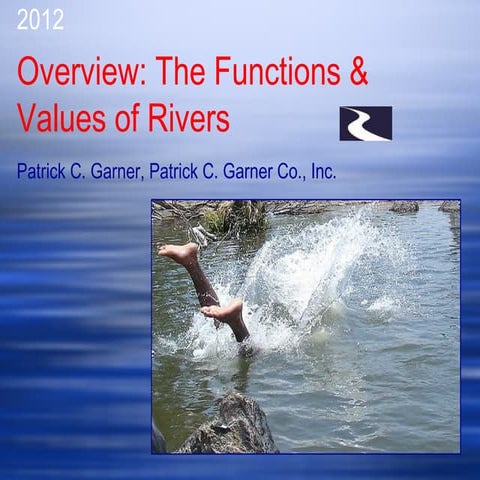 2012

Overview: The Functions & Values of Rivers

Patrick C. Garner, Patrick C. Garner Co., Inc.